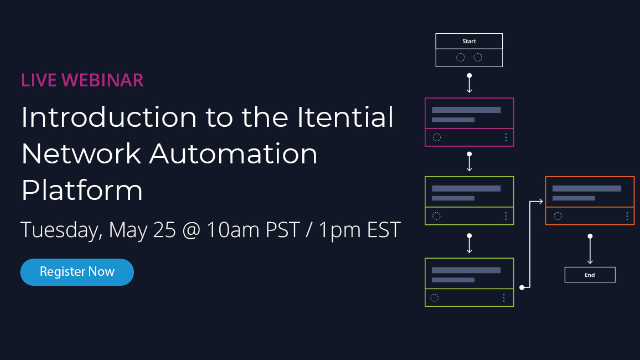 LIVE WEBINAR

Introduction to the Itential Network Automation Platform

Tuesday, May 25 @ 10am PST / 1pm EST

Register Now

Start

End